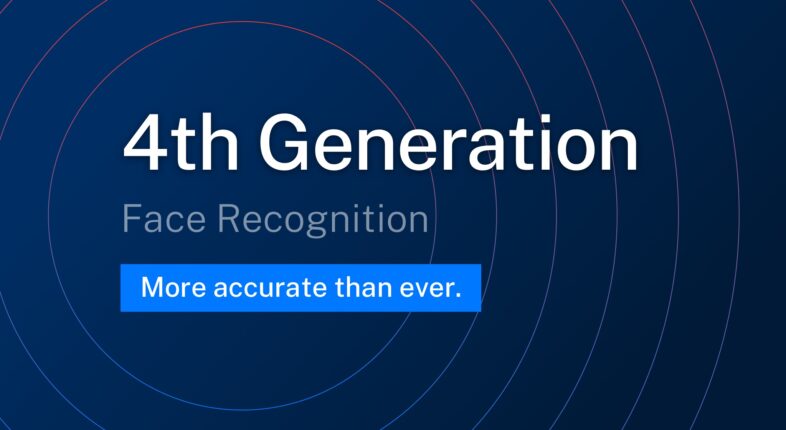 4th Generation

Face Recognition

More accurate than ever.